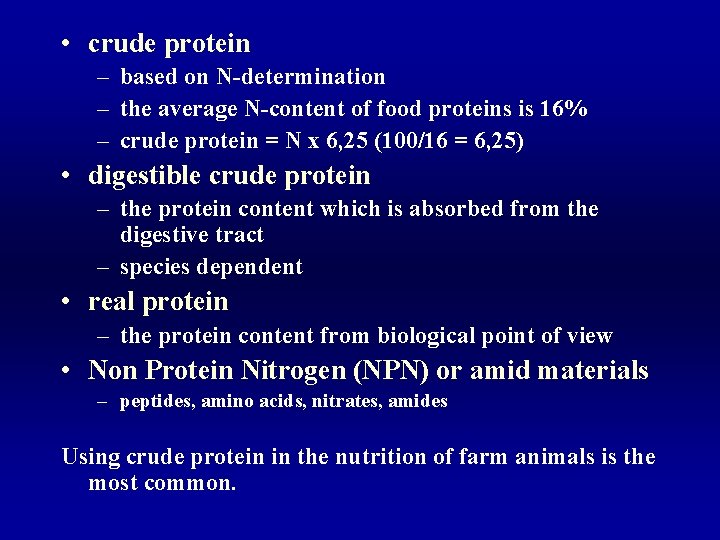 • crude protein
– based on N-determination
– the average N-content of food proteins is 16%
– crude protein = N x 6,25 (100/16 = 6,25)

• digestible crude protein
– the protein content which is absorbed from the digestive tract
– species dependent

• real protein
– the protein content from biological point of view

• Non Protein Nitrogen (NPN) or amid materials
– peptides, amino acids, nitrates, amides

Using crude protein in the nutrition of farm animals is the most common.